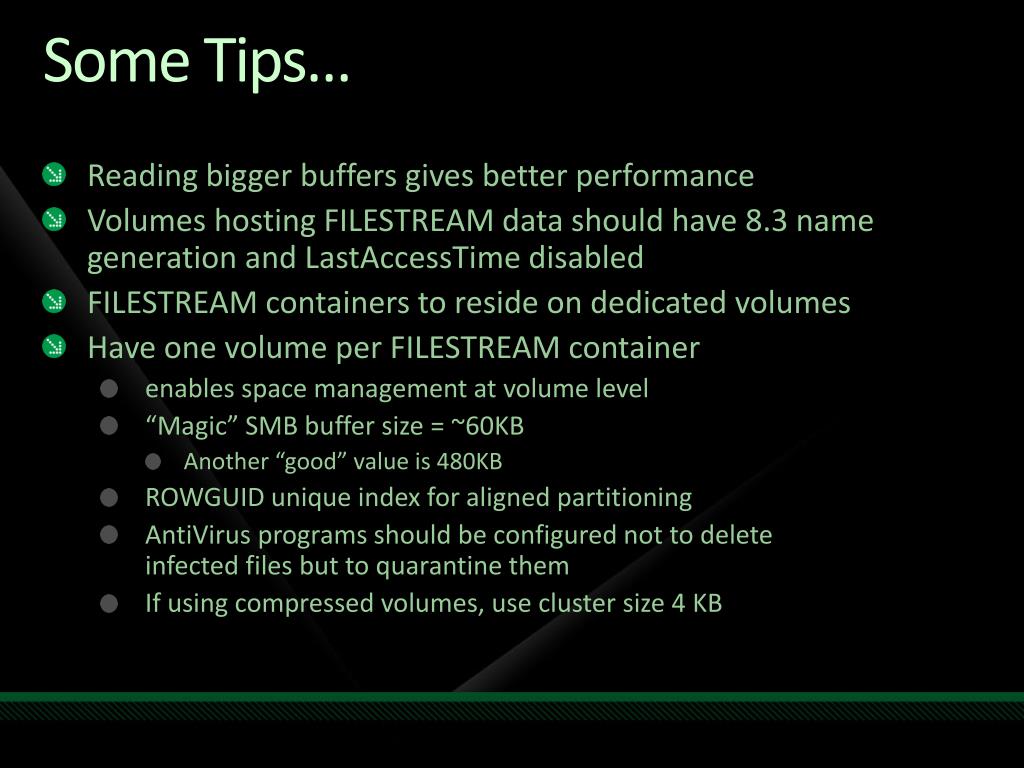 Some Tips…

Reading bigger buffers gives better performance

Volumes hosting FILESTREAM data should have 8.3 name generation and LastAccessTime disabled

FILESTREAM containers to reside on dedicated volumes

Have one volume per FILESTREAM container

enables space management at volume level

“Magic” SMB buffer size = ~60KB

Another “good” value is 480KB

ROWGUID unique index for aligned partitioning

AntiVirus programs should be configured not to delete infected files but to quarantine them

If using compressed volumes, use cluster size 4 KB